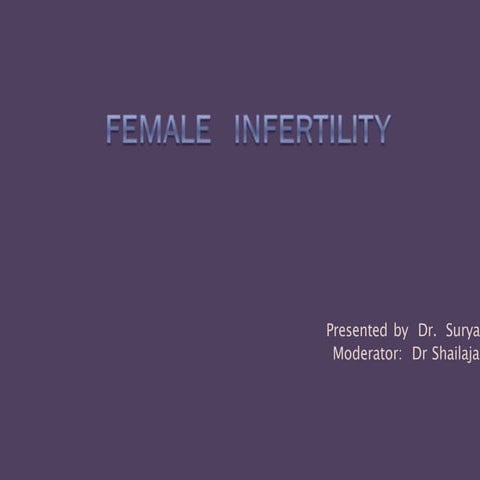 FEMALE INFERTILITY

Presented by Dr. Surya
Moderator: Dr Shailaja